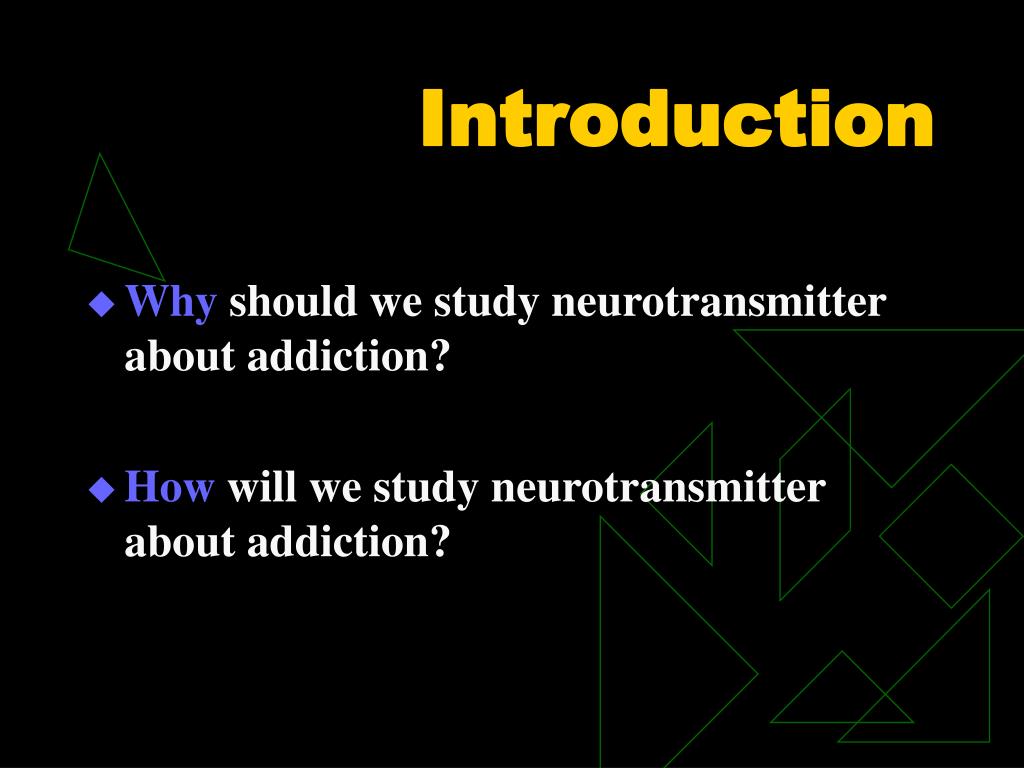 Introduction

◆ Why should we study neurotransmitter about addiction?

◆ How will we study neurotransmitter about addiction?